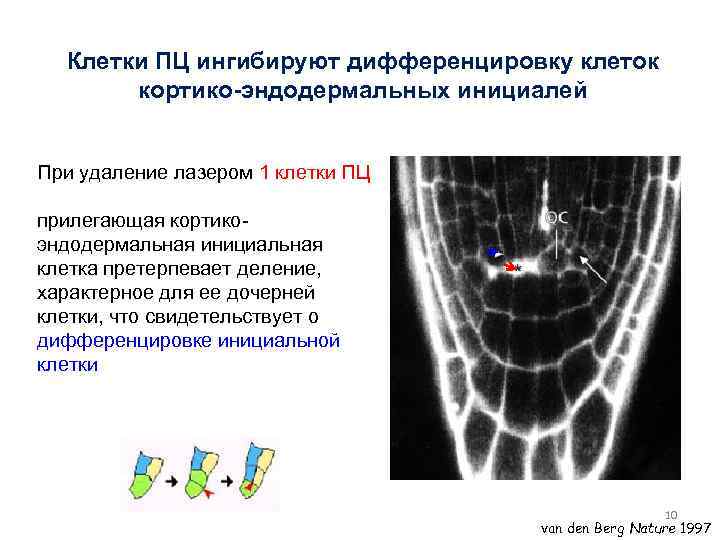 Клетки ПЦ ингибируют дифференцировку клеток кортико-эндодермальных инициалей

При удаление лазером 1 клетки ПЦ

прилегающая кортико-эндодермальная инициальная клетка претерпевает деление, характерное для ее дочерней клетки, что свидетельствует о дифференцировке инициальной клетки

QC

10

van den Berg Nature 1997